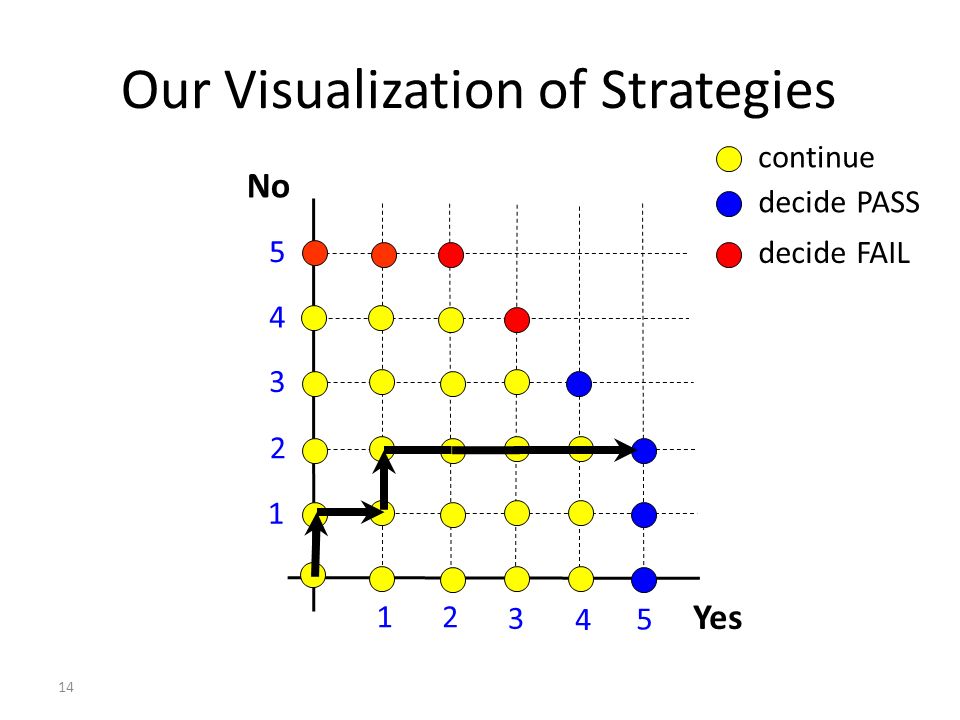 Our Visualization of Strategies

continue
decide PASS
decide FAIL

No
5
4
3
2
1

1 2 3 4 5 Yes

14